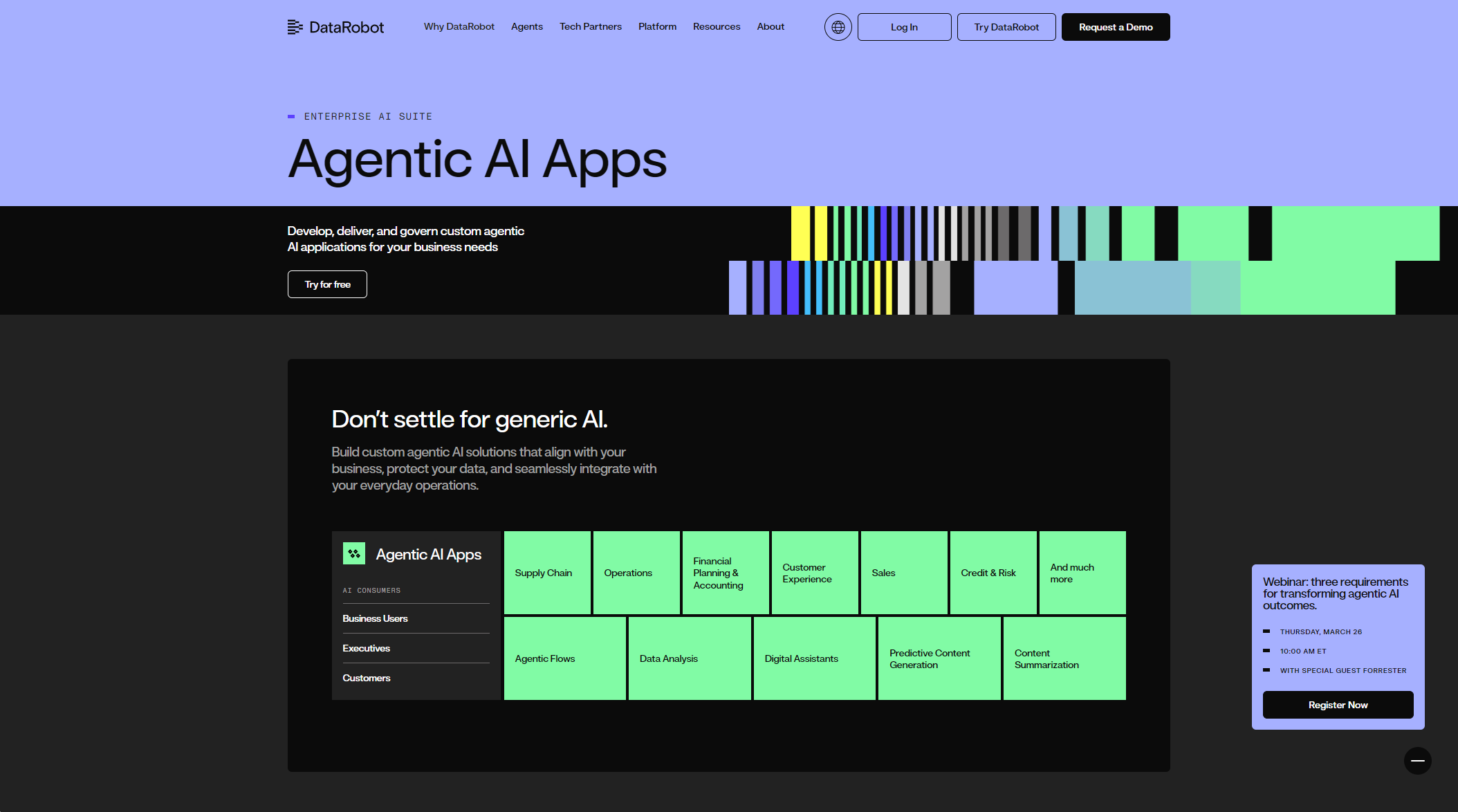 DataRobot

Why DataRobot Agents Tech Partners Platform Resources About

Log In

Try DataRobot

Request a Demo

ENTERPRISE AI SUITE

Agentic AI Apps

Develop, deliver, and govern custom agentic AI applications for your business needs

Try for free

Don't settle for generic AI.

Build custom agentic AI solutions that align with your business, protect your data, and seamlessly integrate with your everyday operations.

Agentic AI Apps

AI CONSUMERS

Business Users

Executives

Customers

Supply Chain

Operations

Financial Planning & Accounting

Customer Experience

Sales

Credit & Risk

And much more

Agentic Flows

Data Analysis

Digital Assistants

Predictive Content Generation

Content Summarization

Webinar: three requirements for transforming agentic AI outcomes.

THURSDAY, MARCH 26

10:00 AM ET

WITH SPECIAL GUEST FORRESTER

Register Now